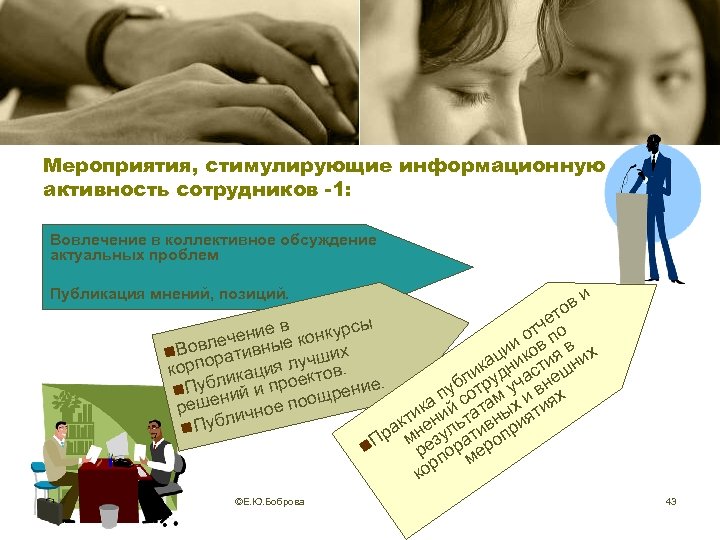 Мероприятия, стимулирующие информационную активность сотрудников -1:

Вовлечение в коллективное обсуждение актуальных проблем

Публикация мнений, позиций.

■Вовлечение в корпоративные конкурсы
■Публикация лучших решений и проектов.
■Публичное поощрение.

■Практика публикации отчетов и мнений сотрудников по результатам участия в корпоративных и внешних мероприятиях

©Е.Ю.Боброва

43